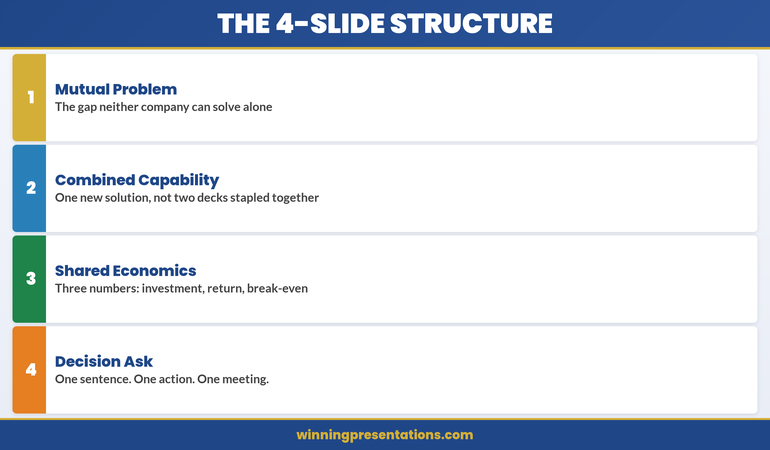 THE 4-SLIDE STRUCTURE

1

Mutual Problem
The gap neither company can solve alone

2

Combined Capability
One new solution, not two decks stapled together

3

Shared Economics
Three numbers: investment, return, break-even

4

Decision Ask
One sentence. One action. One meeting.

winningpresentations.com